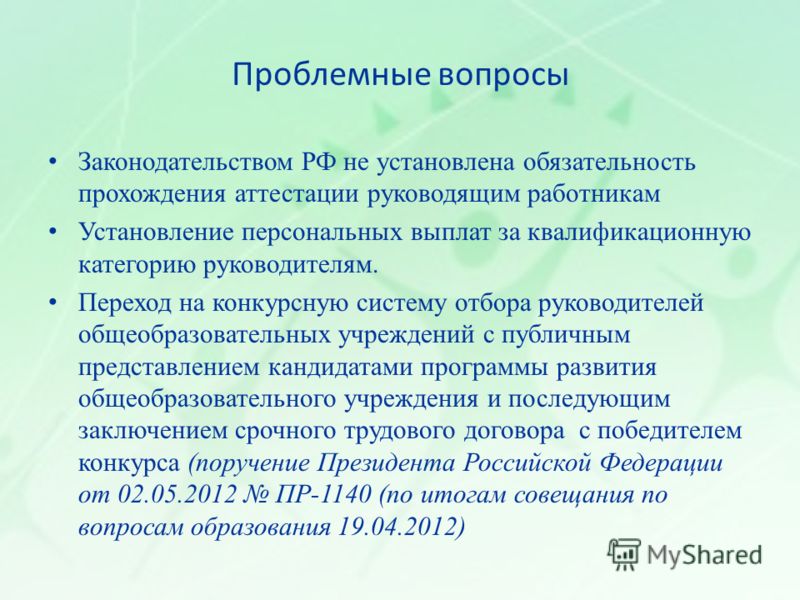 Проблемные вопросы

• Законодательством РФ не установлена обязательность прохождения аттестации руководящим работникам

• Установление персональных выплат за квалификационную категорию руководителям.

• Переход на конкурсную систему отбора руководителей общеобразовательных учреждений с публичным представлением кандидатами программы развития общеобразовательного учреждения и последующим заключением срочного трудового договора с победителем конкурса (поручение Президента Российской Федерации от 02.05.2012 № ПР-1140 (по итогам совещания по вопросам образования 19.04.2012)

MyShared